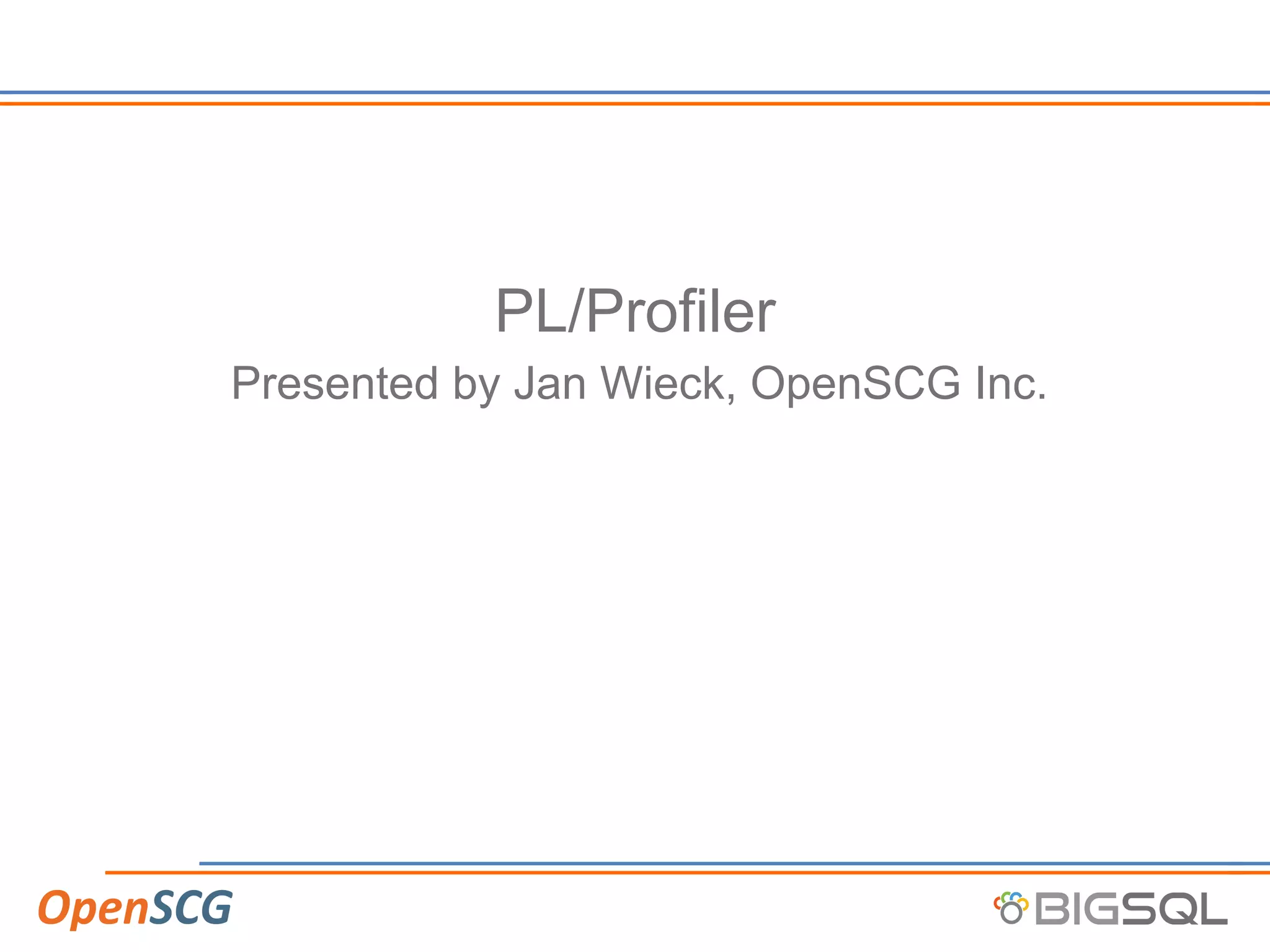 PL/Profiler

Presented by Jan Wieck, OpenSCG Inc.

OpenSCG

BIGSQL